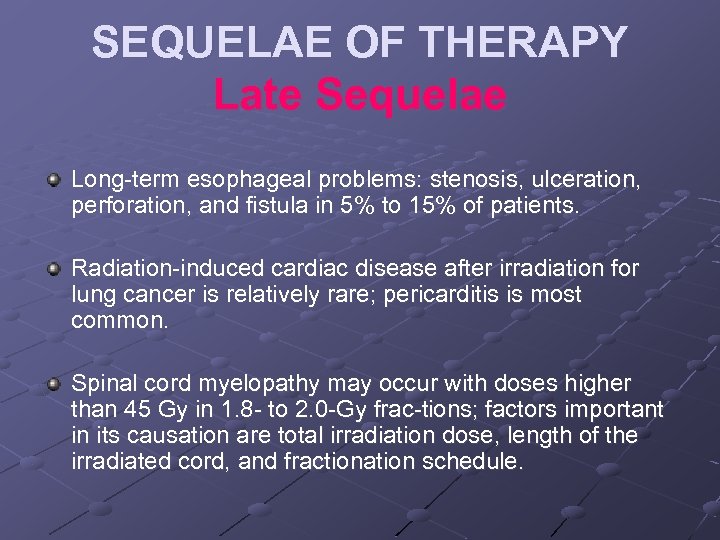 SEQUELAE OF THERAPY
Late Sequelae

Long-term esophageal problems: stenosis, ulceration, perforation, and fistula in 5% to 15% of patients.

Radiation-induced cardiac disease after irradiation for lung cancer is relatively rare; pericarditis is most common.

Spinal cord myelopathy may occur with doses higher than 45 Gy in 1.8- to 2.0-Gy frac-tions; factors important in its causation are total irradiation dose, length of the irradiated cord, and fractionation schedule.